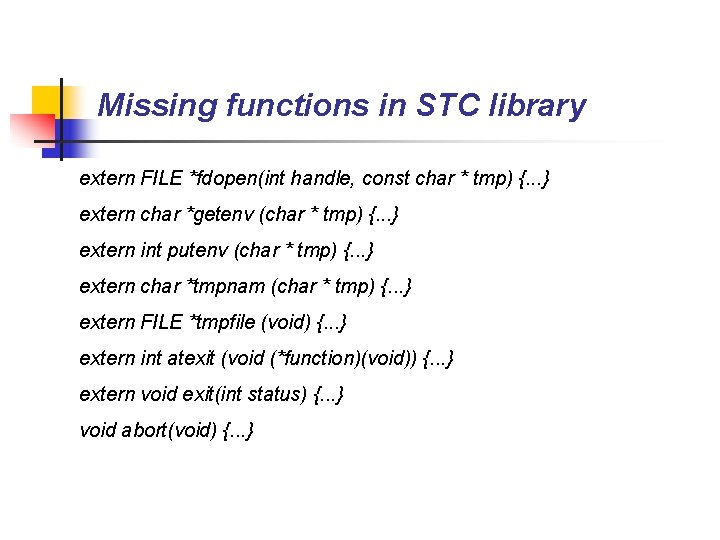 Missing functions in STC library

extern FILE *fdopen(int handle, const char * tmp) {...}

extern char *getenv (char * tmp) {...}

extern int putenv (char * tmp) {...}

extern char *tmpnam (char * tmp) {...}

extern FILE *tmpfile (void) {...}

extern int atexit (void (*function)(void)) {...}

extern void exit(int status) {...}

void abort(void) {...}